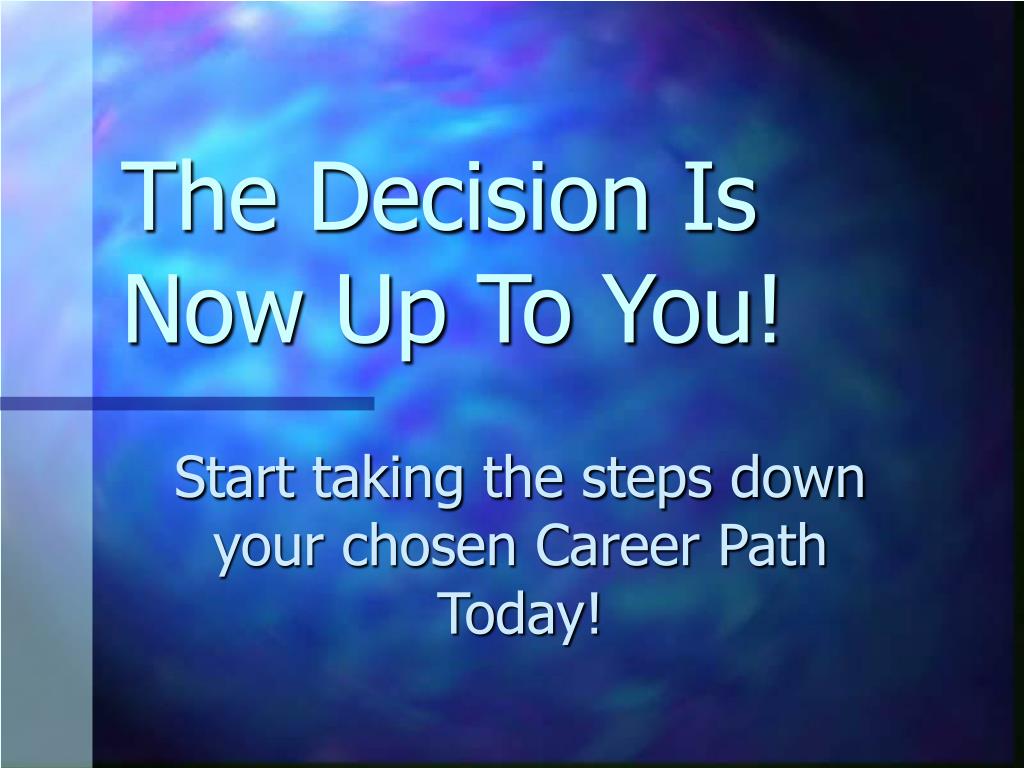 The Decision Is Now Up To You!

Start taking the steps down your chosen Career Path Today!